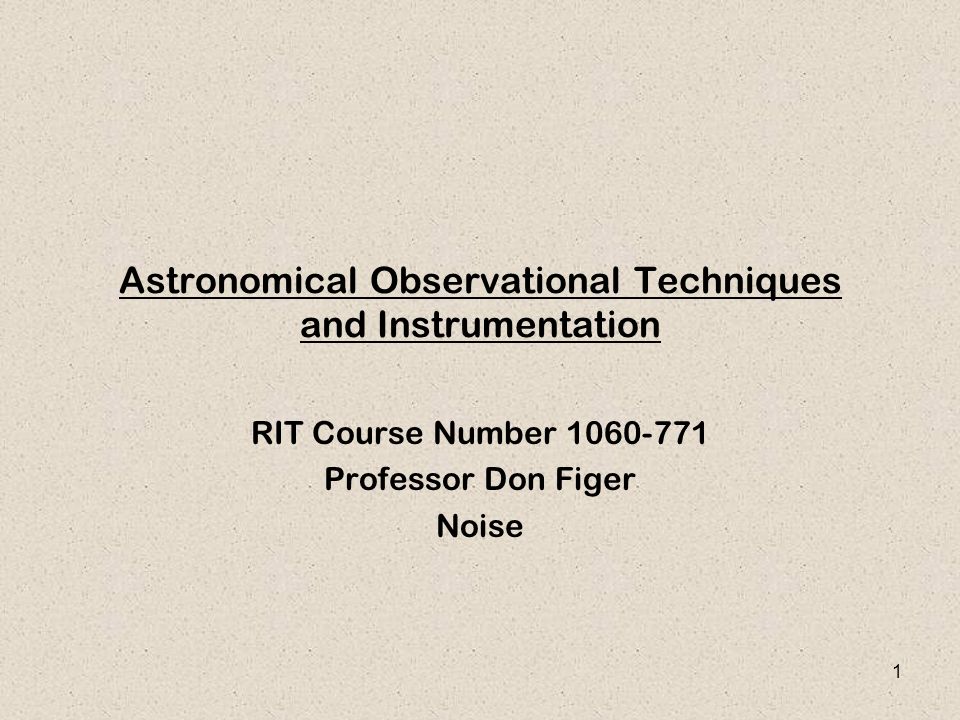 Astronomical Observational Techniques and Instrumentation

RIT Course Number 1060-771
Professor Don Figer
Noise

1